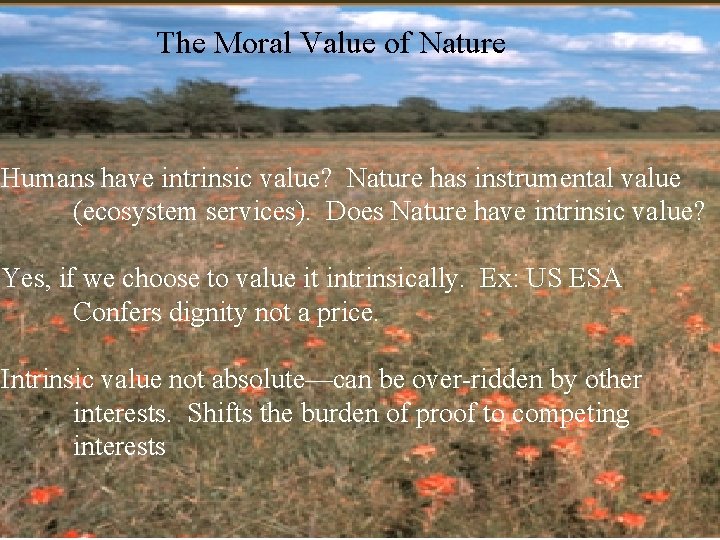 The Moral Value of Nature

Humans have intrinsic value? Nature has instrumental value (ecosystem services). Does Nature have intrinsic value?

Yes, if we choose to value it intrinsically. Ex: US ESA Confers dignity not a price.

Intrinsic value not absolute—can be over-ridden by other interests. Shifts the burden of proof to competing interests